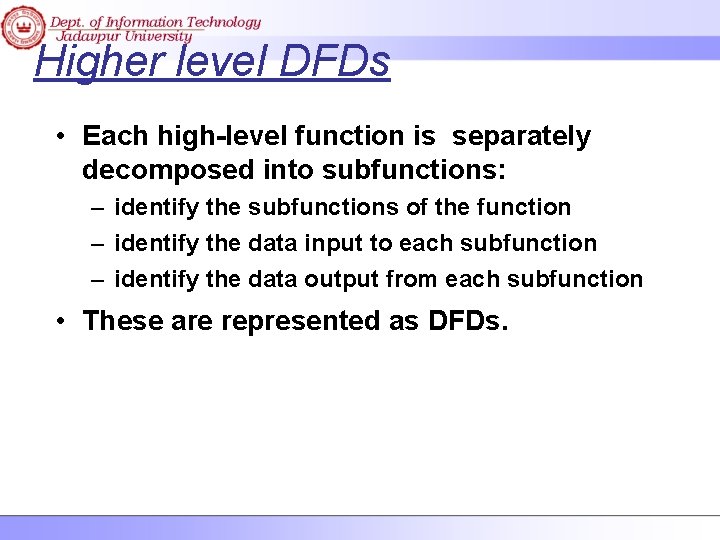 Dept. of Information Technology
Jadavpur University

Higher level DFDs

• Each high-level function is separately decomposed into subfunctions:
– identify the subfunctions of the function
– identify the data input to each subfunction
– identify the data output from each subfunction

• These are represented as DFDs.